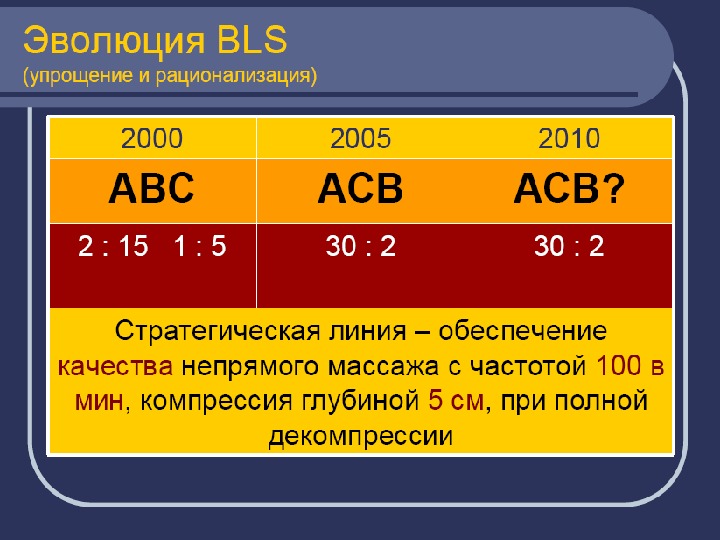 Эволюция BLS
(упрощение и рационализация)

| 2000 | 2005 | 2010 |
|---|---|---|
| ABC | ACB | ACB? |
| 2 : 15   1 : 5 | 30 : 2 | 30 : 2 |

Стратегическая линия – обеспечение качества непрямого массажа с частотой 100 в мин, компрессия глубиной 5 см, при полной декомпрессии